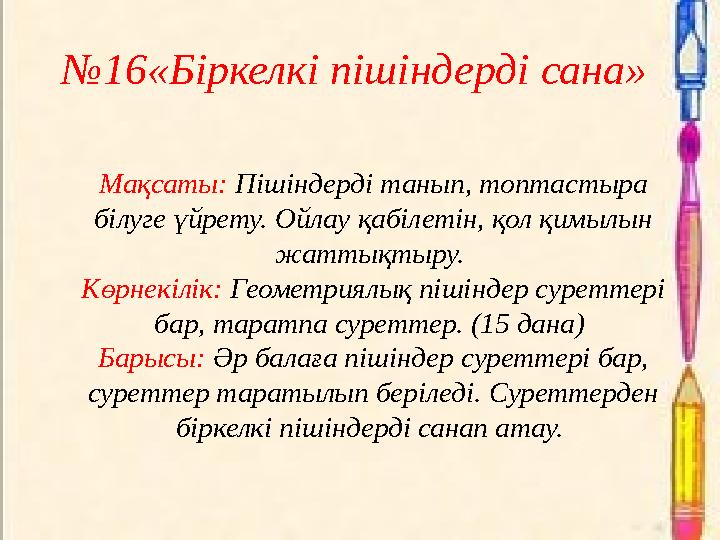 №16«Біркелкі пішіндерді сана»

Мақсаты: Пішіндерді танып, топтастыра білуге үйрету. Ойлау қабілетін, қол қимылын жаттықтыру.
Көрнекілік: Геометриялық пішіндер суреттері бар, таратпа суреттер. (15 дана)
Барысы: Әр балаға пішіндер суреттері бар, суреттер таратылып беріледі. Суреттерден біркелкі пішіндерді санап атау.